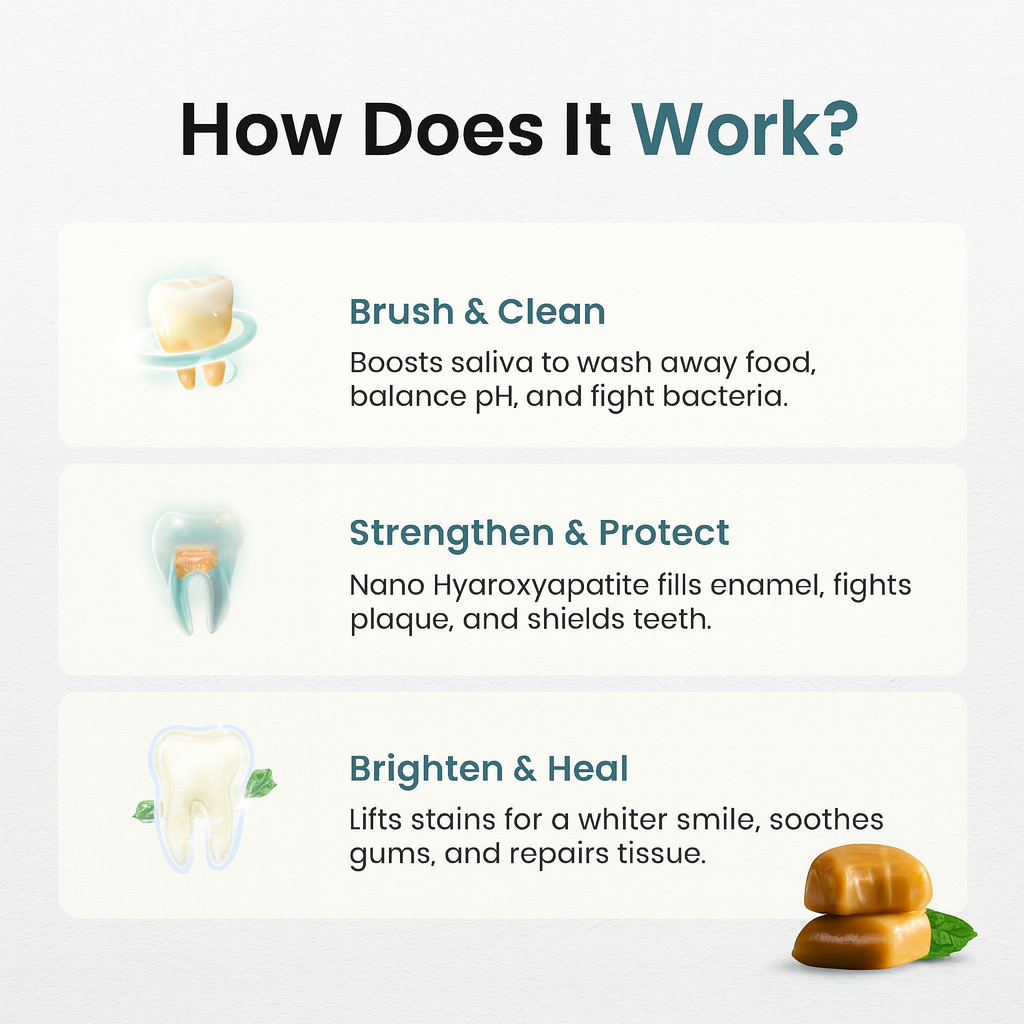 How Does It Work?

Brush & Clean
Boosts saliva to wash away food, balance pH, and fight bacteria.

Strengthen & Protect
Nano Hyaroxyapatite fills enamel, fights plaque, and shields teeth.

Brighten & Heal
Lifts stains for a whiter smile, soothes gums, and repairs tissue.